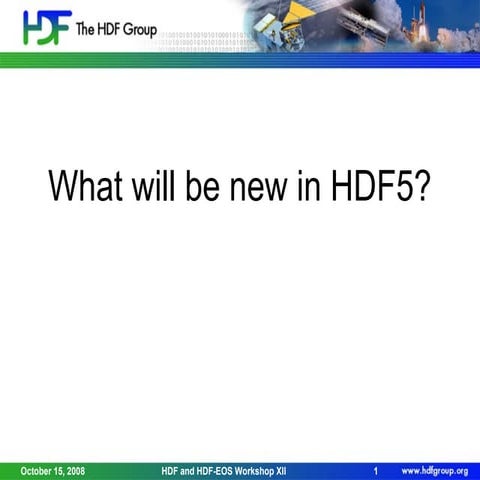 HDF The HDF Group

What will be new in HDF5?

October 15, 2008 HDF and HDF-EOS Workshop XII 1 www.hdfgroup.org